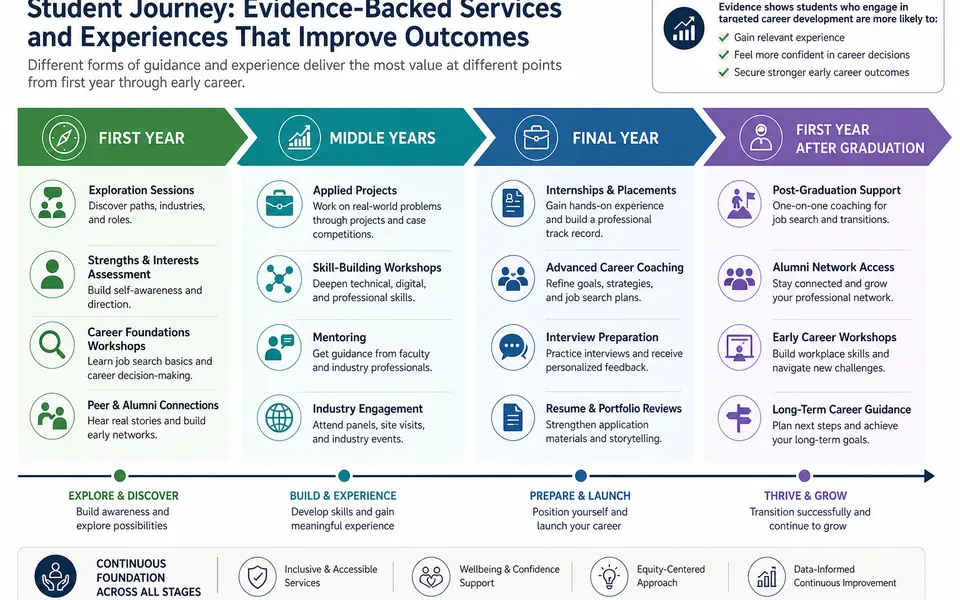 Student Journey: Evidence-Backed Services and Experiences That Improve Outcomes

Different forms of guidance and experience deliver the most value at different points from first year through early career.

Evidence shows students who engage in targeted career development are more likely to:
Gain relevant experience
Feel more confident in career decisions
Secure stronger early career outcomes

FIRST YEAR

Exploration Sessions
Discover paths, industries, and roles.

Strengths & Interests Assessment
Build self-awareness and direction.

Career Foundations Workshops
Learn job search basics and career decision-making.

Peer & Alumni Connections
Hear real stories and build early networks.

MIDDLE YEARS

Applied Projects
Work on real-world problems through projects and case competitions.

Skill-Building Workshops
Deepen technical, digital, and professional skills.

Mentoring
Get guidance from faculty and industry professionals.

Industry Engagement
Attend panels, site visits, and industry events.

FINAL YEAR

Internships & Placements
Gain hands-on experience and build a professional track record.

Advanced Career Coaching
Refine goals, strategies, and job search plans.

Interview Preparation
Practice interviews and receive personalized feedback.

Resume & Portfolio Reviews
Strengthen application materials and storytelling.

FIRST YEAR AFTER GRADUATION

Post-Graduation Support
One-on-one coaching for job search and transitions.

Alumni Network Access
Stay connected and grow your professional network.

Early Career Workshops
Build workplace skills and navigate new challenges.

Long-Term Career Guidance
Plan next steps and achieve your long-term goals.

EXPLORE & DISCOVER
Build awareness and explore possibilities

BUILD & EXPERIENCE
Develop skills and gain meaningful experience

PREPARE & LAUNCH
Position yourself and launch your career

THRIVE & GROW
Transition successfully and continue to grow

CONTINUOUS FOUNDATION ACROSS ALL STAGES

Inclusive & Accessible Services

Wellbeing & Confidence Support

Equity-Centered Approach

Data-Informed Continuous Improvement